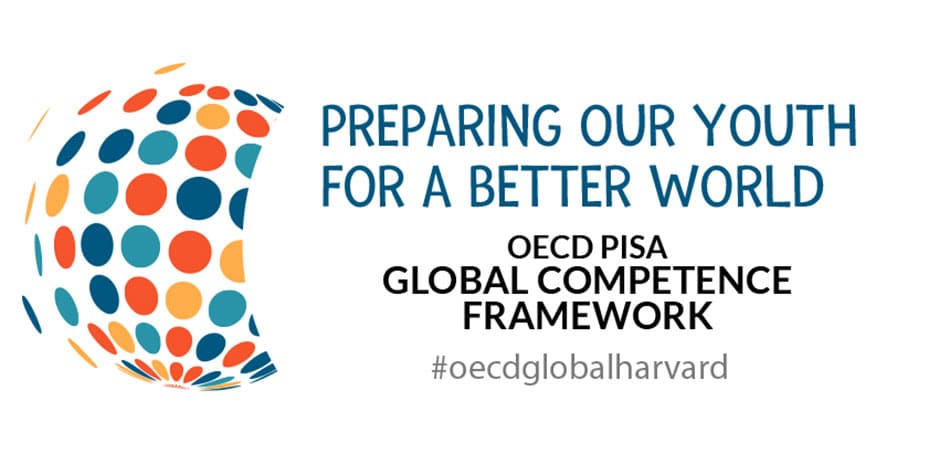 PREPARING OUR YOUTH FOR A BETTER WORLD

OECD PISA
GLOBAL COMPETENCE FRAMEWORK

#oecdglobalharvard